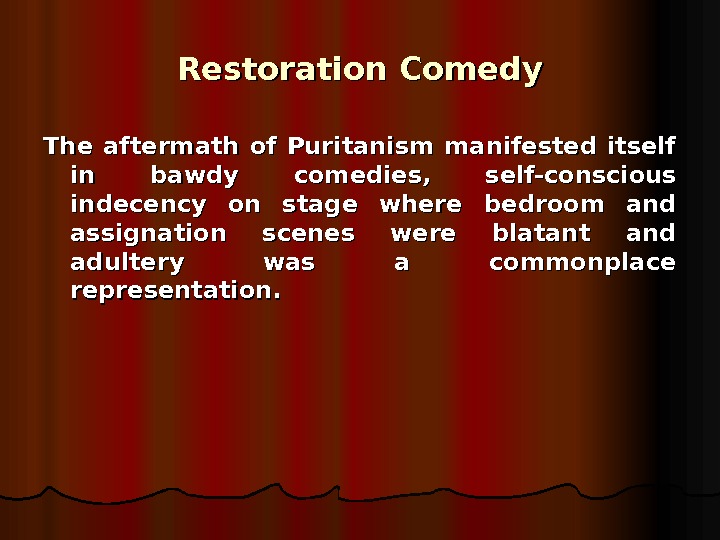 Restoration Comedy

The aftermath of Puritanism manifested itself in bawdy comedies, self-conscious indecency on stage where bedroom and assignation scenes were blatant and adultery was a commonplace representation.